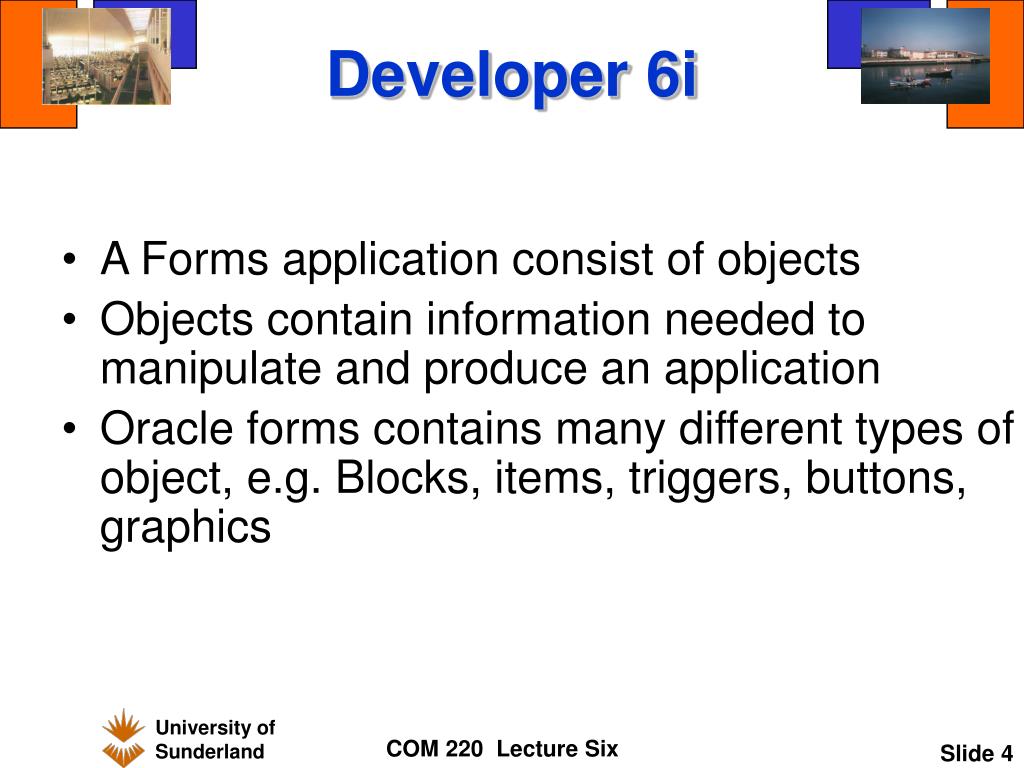 Developer 6i

• A Forms application consist of objects
• Objects contain information needed to manipulate and produce an application
• Oracle forms contains many different types of object, e.g. Blocks, items, triggers, buttons, graphics

University of Sunderland

COM 220 Lecture Six

Slide 4